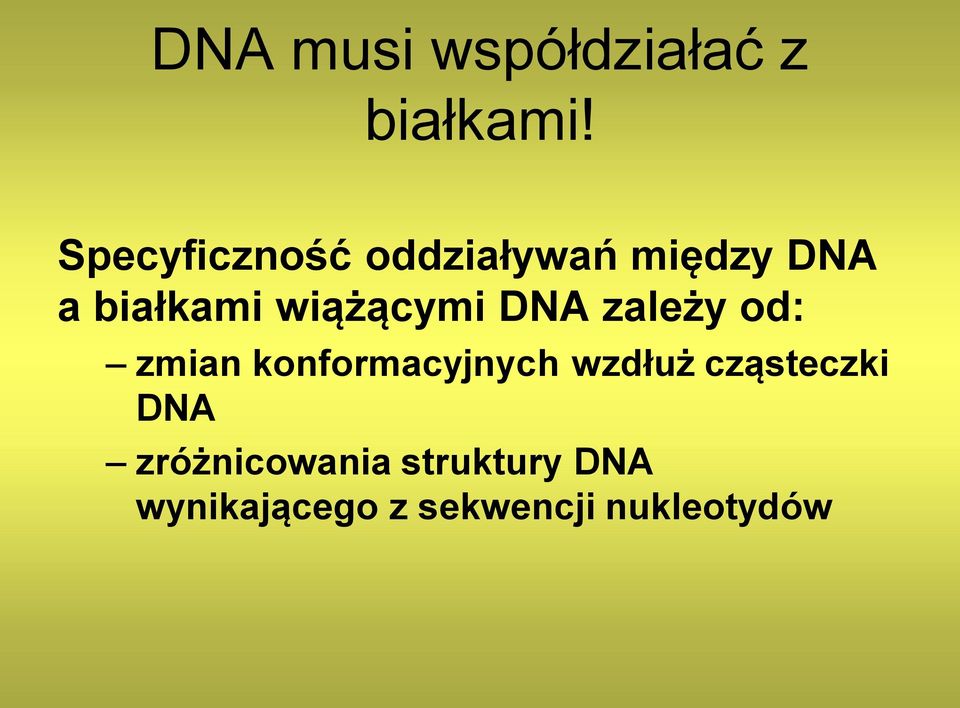 DNA musi współdziałać z białkami!

Specyficzność oddziaływań między DNA a białkami wiążącymi DNA zależy od:

– zmian konformacyjnych wzdłuż cząsteczki DNA

– zróżnicowania struktury DNA wynikającego z sekwencji nukleotydów